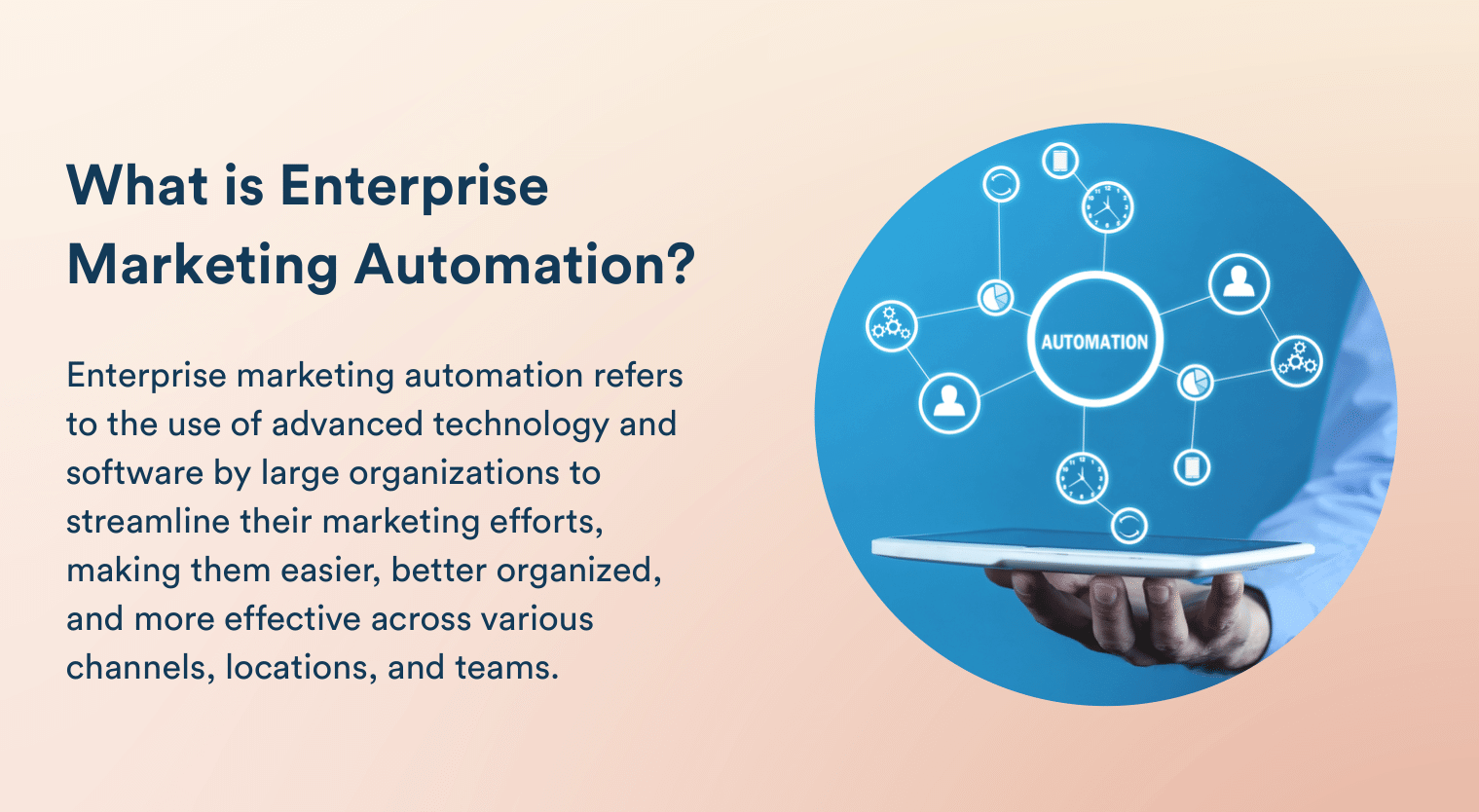 What is Enterprise Marketing Automation?

Enterprise marketing automation refers to the use of advanced technology and software by large organizations to streamline their marketing efforts, making them easier, better organized, and more effective across various channels, locations, and teams.

AUTOMATION